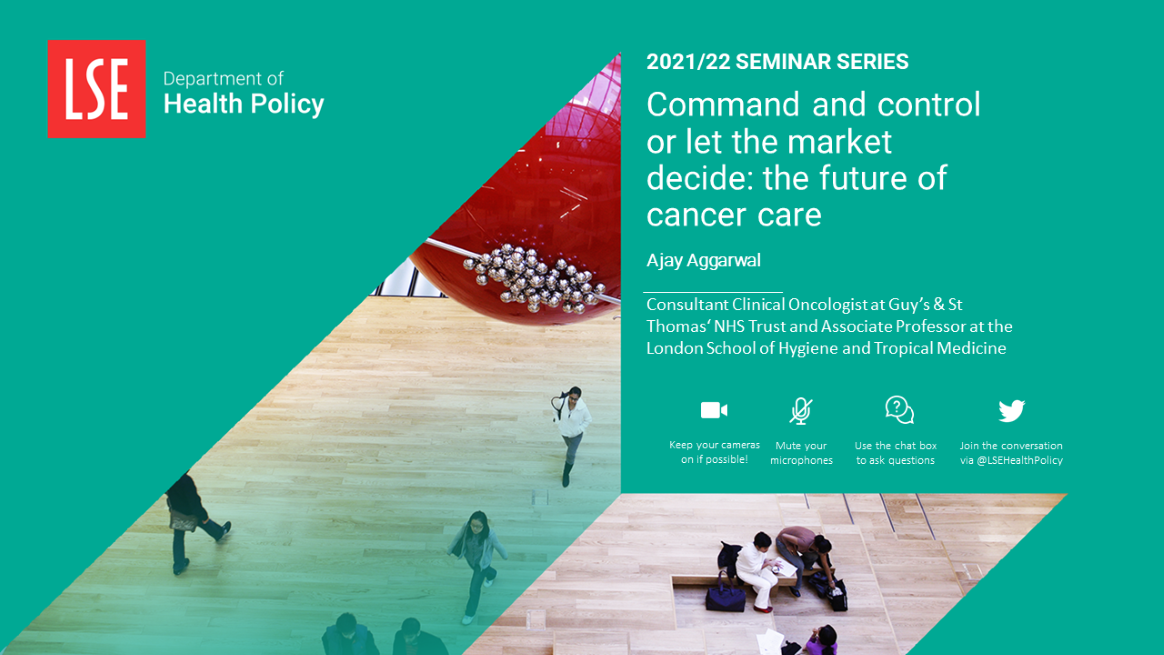 LSE

Department of
Health Policy

2021/22 SEMINAR SERIES

Command and control or let the market decide: the future of cancer care

Ajay Aggarwal

Consultant Clinical Oncologist at Guy's & St Thomas' NHS Trust and Associate Professor at the London School of Hygiene and Tropical Medicine

Keep your cameras on if possible!

Mute your microphones

Use the chat box to ask questions

Join the conversation via @LSEHealthPolicy